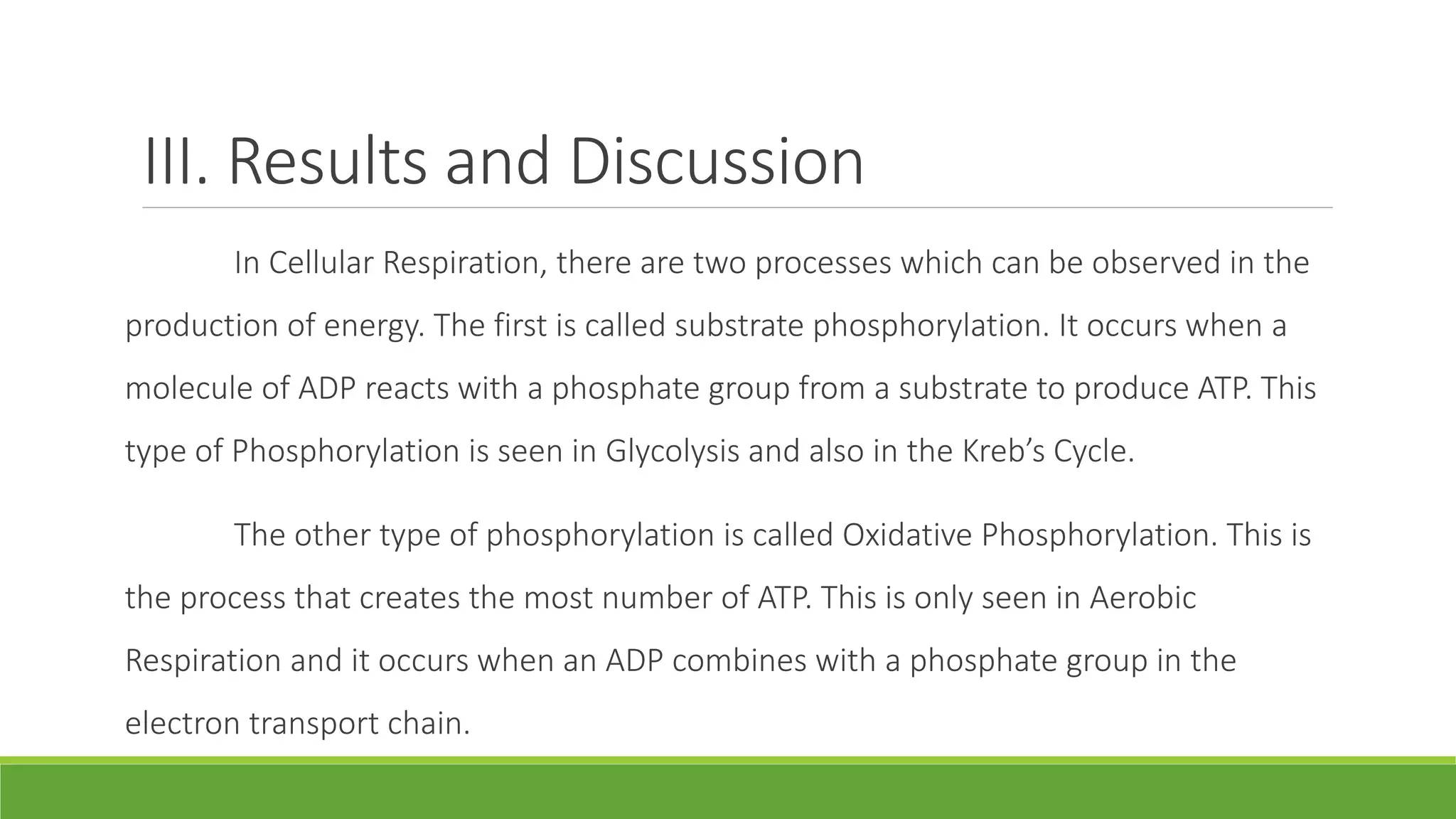 III. Results and Discussion

In Cellular Respiration, there are two processes which can be observed in the production of energy. The first is called substrate phosphorylation. It occurs when a molecule of ADP reacts with a phosphate group from a substrate to produce ATP. This type of Phosphorylation is seen in Glycolysis and also in the Kreb's Cycle.

The other type of phosphorylation is called Oxidative Phosphorylation. This is the process that creates the most number of ATP. This is only seen in Aerobic Respiration and it occurs when an ADP combines with a phosphate group in the electron transport chain.